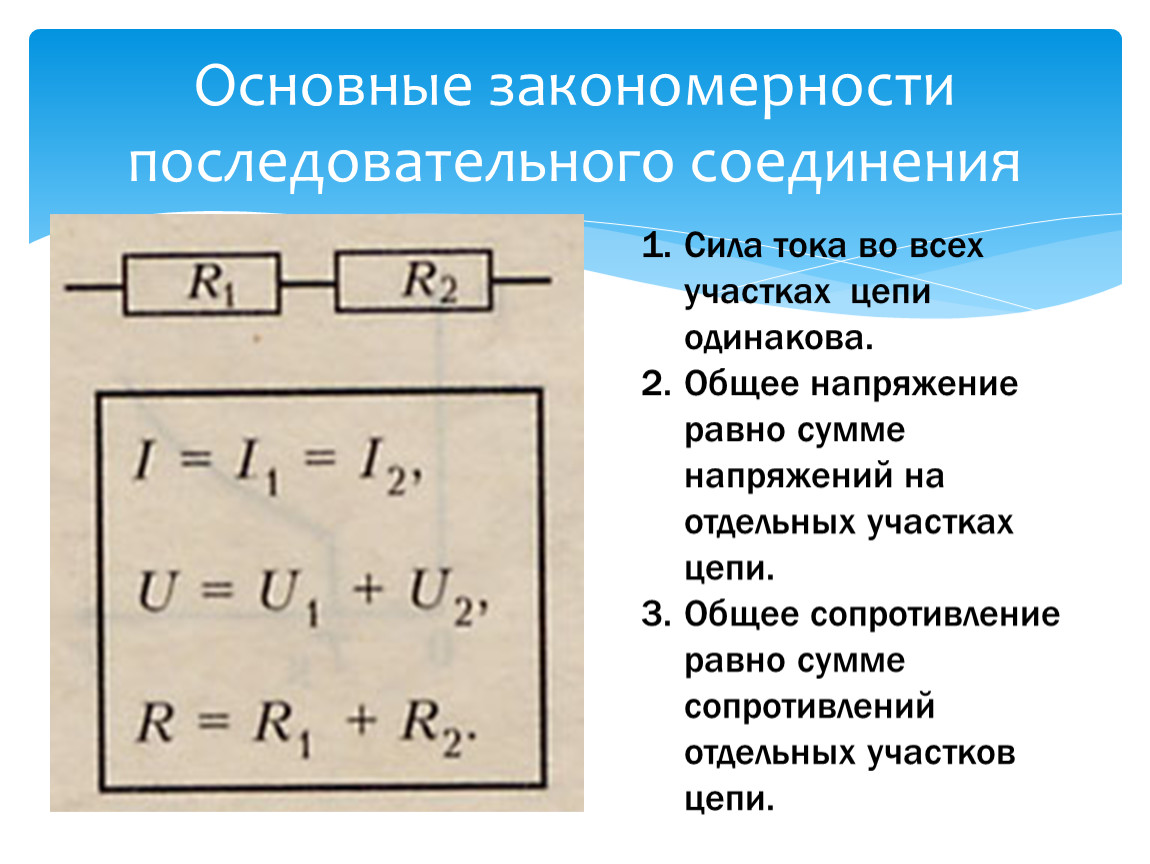 Основные закономерности последовательного соединения

$R_1$ $R_2$

$I = I_1 = I_2,$

$U = U_1 + U_2,$

$R = R_1 + R_2.$

1. Сила тока во всех участках цепи одинакова.
2. Общее напряжение равно сумме напряжений на отдельных участках цепи.
3. Общее сопротивление равно сумме сопротивлений отдельных участков цепи.